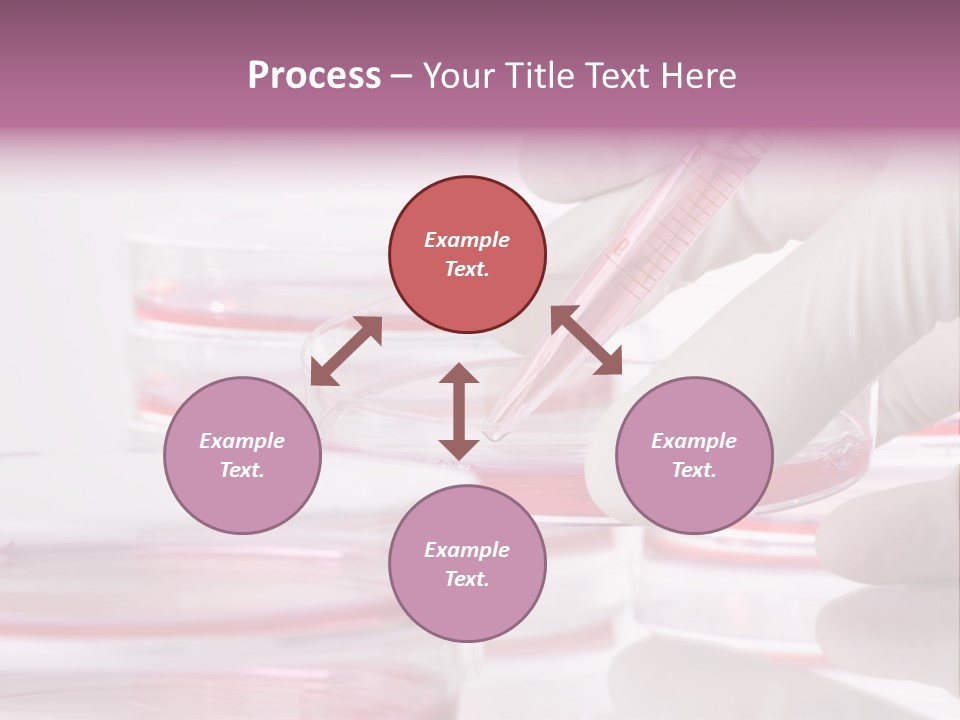 Process – Your Title Text Here

Example Text.

Example Text.

Example Text.

Example Text.